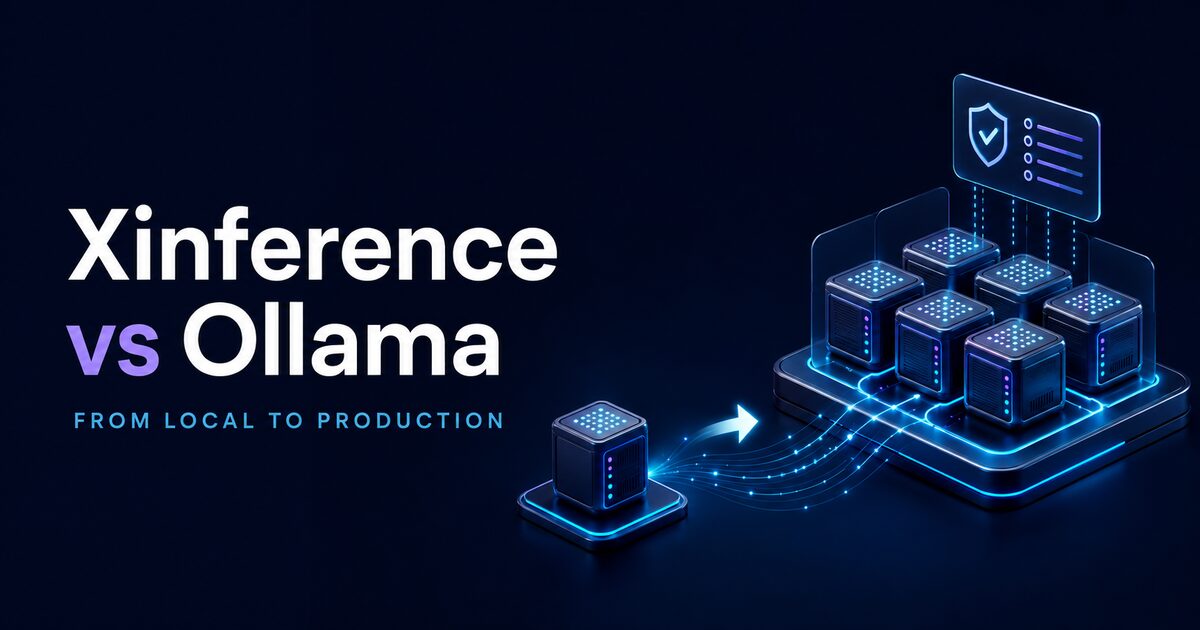 Xinference
vs Ollama

FROM LOCAL TO PRODUCTION